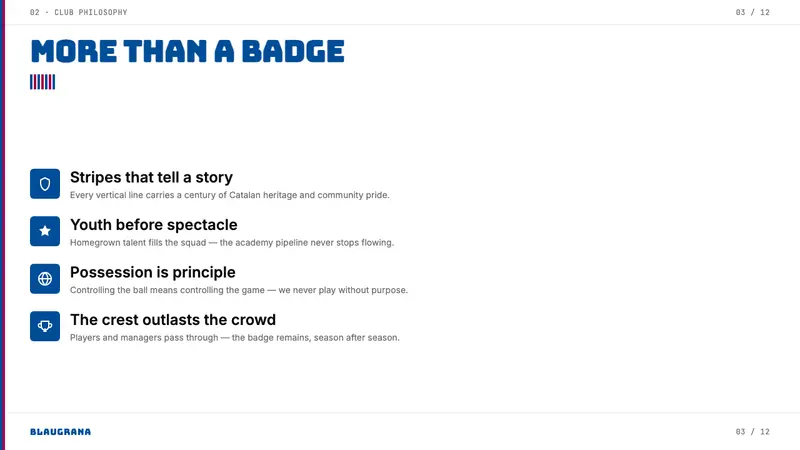 02 - CLUB PHILOSOPHY

03 / 12

MORE THAN A BADGE

Stripes that tell a story

Every vertical line carries a century of Catalan heritage and community pride.

Youth before spectacle

Homegrown talent fills the squad — the academy pipeline never stops flowing.

Possession is principle

Controlling the ball means controlling the game — we never play without purpose.

The crest outlasts the crowd

Players and managers pass through — the badge remains, season after season.

BLAUGRANA

03 / 12